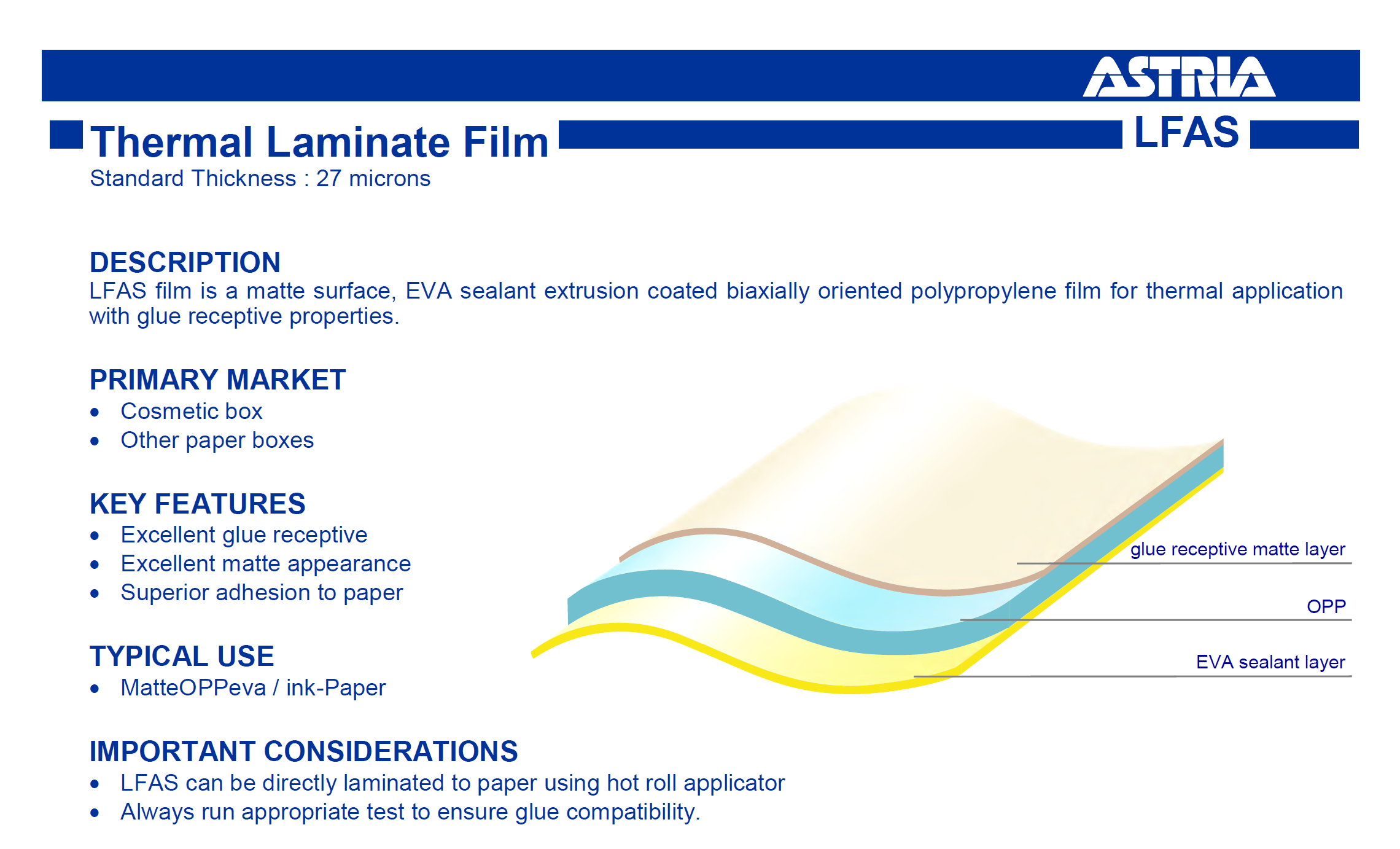 ASTRIA

Thermal Laminate Film

LFAS

Standard Thickness : 27 microns

DESCRIPTION
LFAS film is a matte surface, EVA sealant extrusion coated biaxially oriented polypropylene film for thermal application with glue receptive properties.

PRIMARY MARKET
• Cosmetic box
• Other paper boxes

KEY FEATURES
• Excellent glue receptive
• Excellent matte appearance
• Superior adhesion to paper

TYPICAL USE
• MatteOPPeva / ink-Paper

IMPORTANT CONSIDERATIONS
• LFAS can be directly laminated to paper using hot roll applicator
• Always run appropriate test to ensure glue compatibility.

glue receptive matte layer

OPP

EVA sealant layer